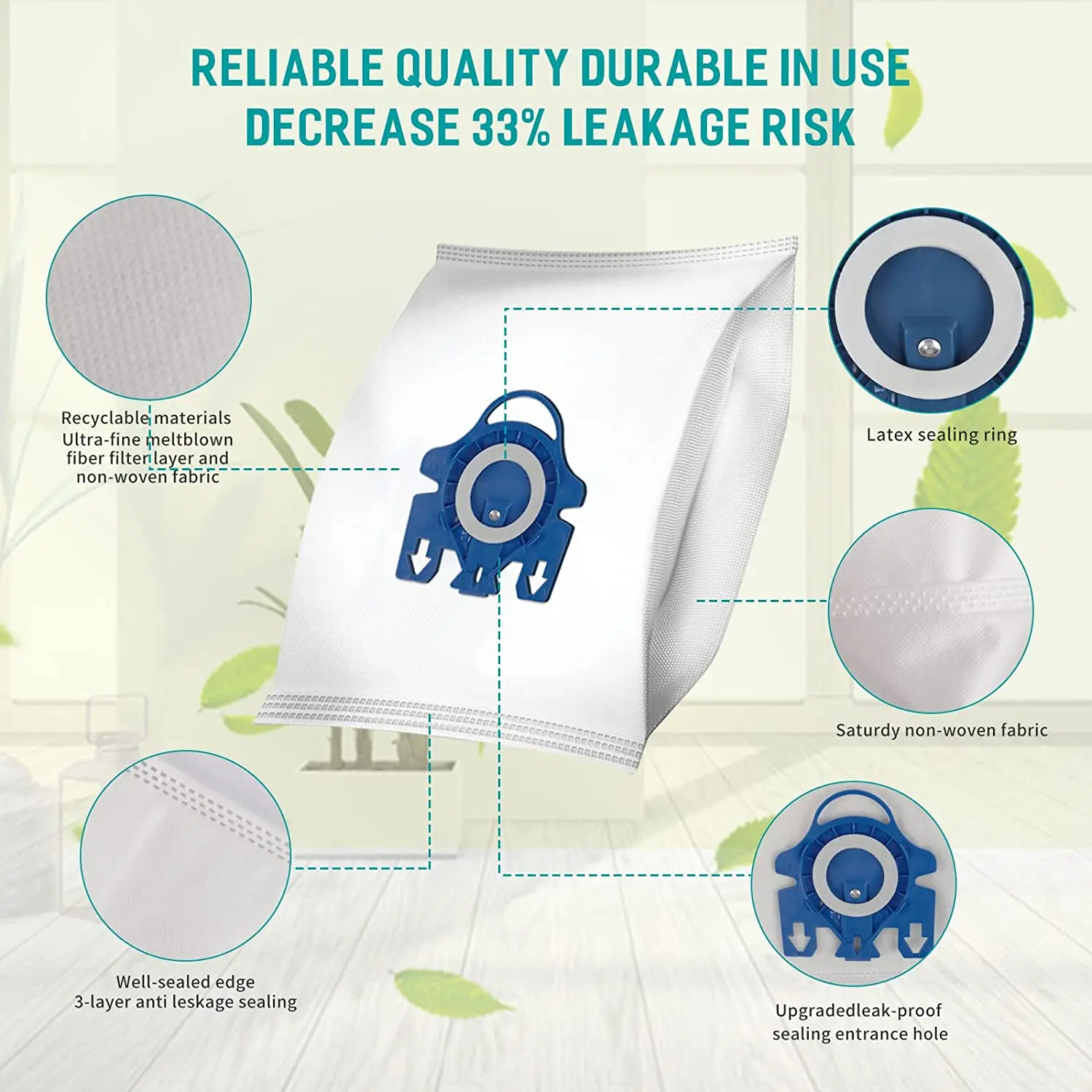 RELIABLE QUALITY DURABLE IN USE
DECREASE 33% LEAKAGE RISK

Recyclable materials
Ultra-fine meltblown fiber filter layer and non-woven fabric

Latex sealing ring

Saturdy non-woven fabric

Well-sealed edge
3-layer anti leskage sealing

Upgradedleak-proof
sealing entrance hole